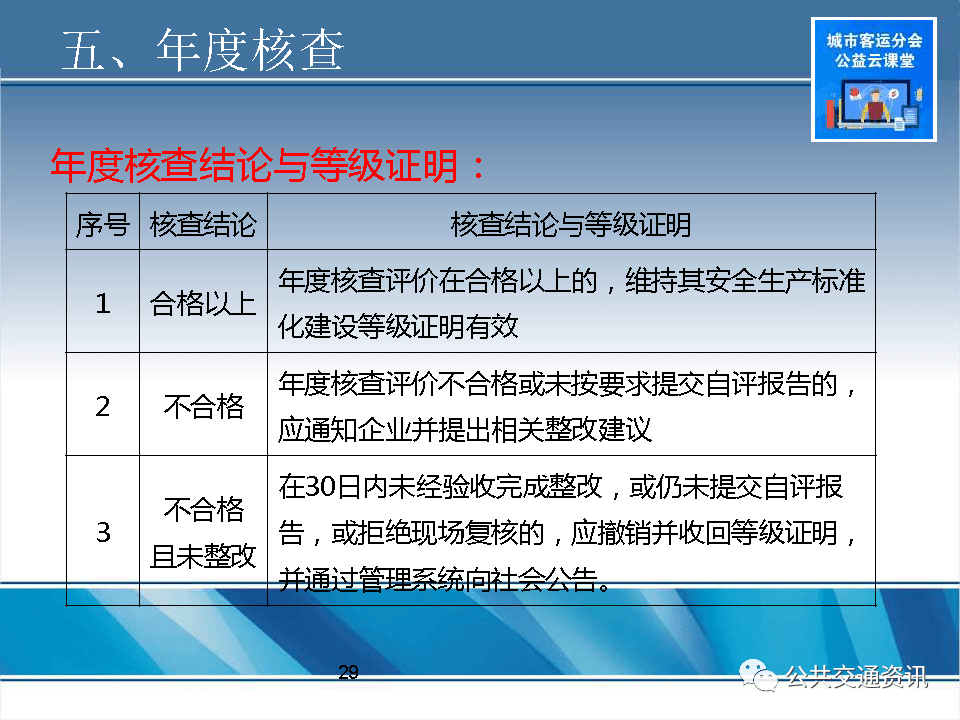 五、年度核查

城市客运分会
公益云课堂

年度核查结论与等级证明：

| 序号 | 核查结论 | 核查结论与等级证明 |
|---|---|---|
| 1 | 合格以上 | 年度核查评价在合格以上的，维持其安全生产标准化建设等级证明有效 |
| 2 | 不合格 | 年度核查评价不合格或未按要求提交自评报告的，应通知企业并提出相关整改建议 |
| 3 | 不合格且未整改 | 在30日内未经验收完成整改，或仍未提交自评报告，或拒绝现场复核的，应撤销并收回等级证明，并通过管理系统向社会公告。 |

29

公共交通资讯